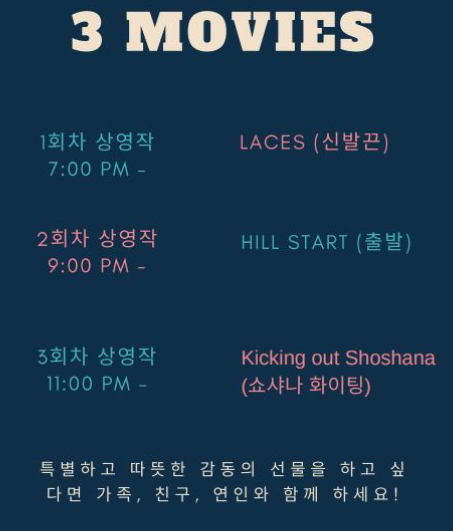 3 MOVIES

1회차 상영작
7:00 PM -

LACES (신발끈)

2회차 상영작
9:00 PM -

HILL START (출발)

3회차 상영작
11:00 PM -

Kicking out Shoshana (쇼샤나 화이팅)

특별하고 따뜻한 감동의 선물을 하고 싶다면 가족, 친구, 연인와 함께 하세요!